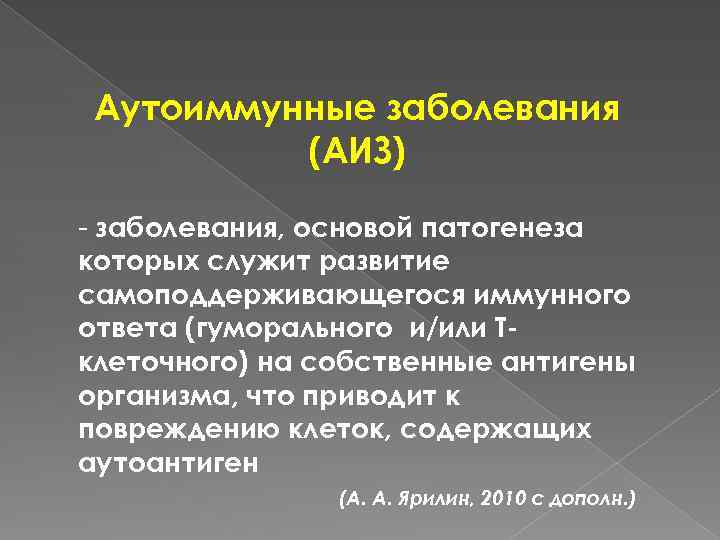 Аутоиммунные заболевания (АИЗ)

- заболевания, основой патогенеза которых служит развитие самоподдерживающегося иммунного ответа (гуморального и/или Т-клеточного) на собственные антигены организма, что приводит к повреждению клеток, содержащих аутоантиген

(А. А. Ярилин, 2010 с дополн.)